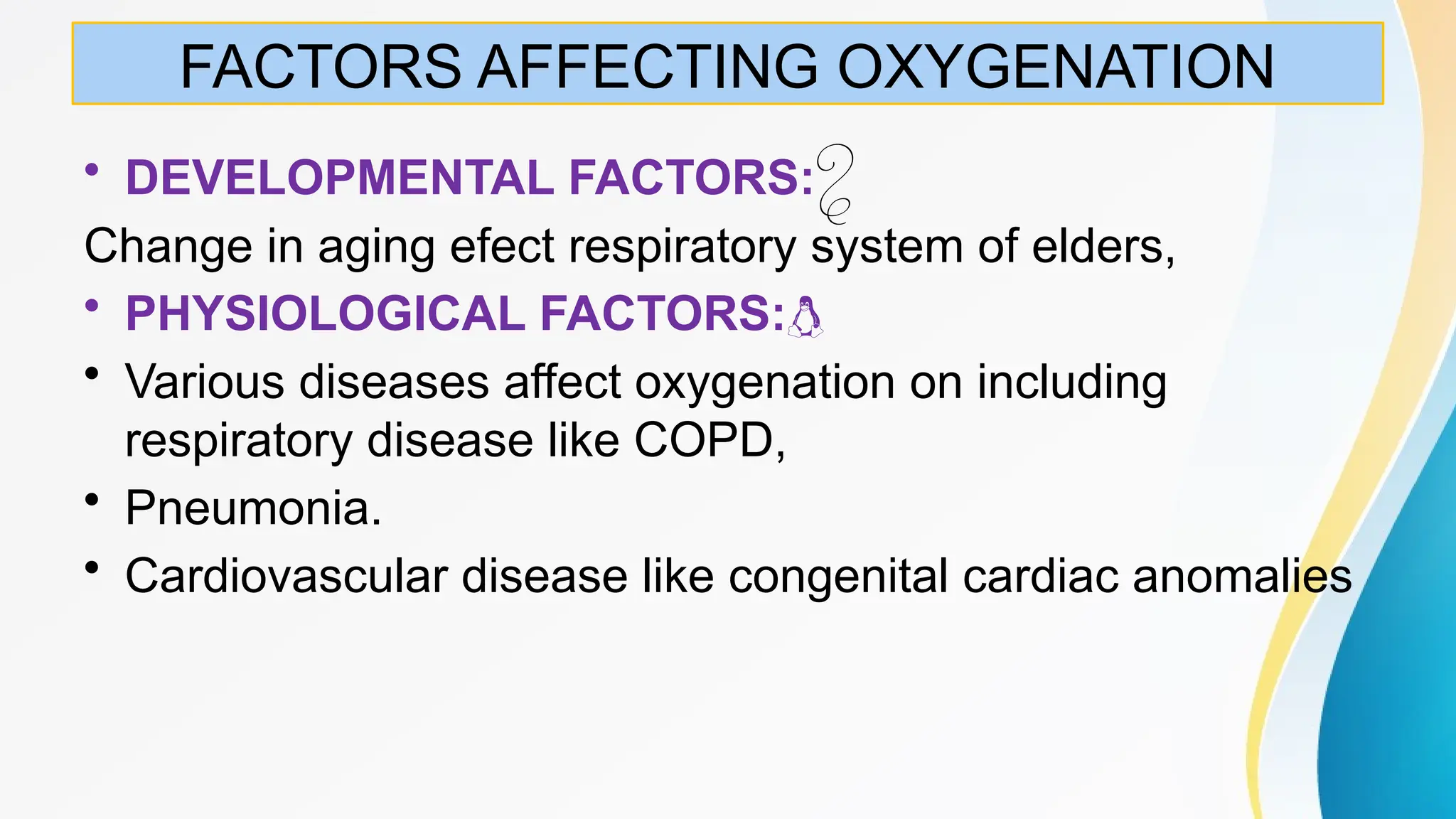 FACTORS AFFECTING OXYGENATION

• DEVELOPMENTAL FACTORS:

Change in aging efect respiratory system of elders,

• PHYSIOLOGICAL FACTORS:

• Various diseases affect oxygenation on including respiratory disease like COPD,

• Pneumonia.

• Cardiovascular disease like congenital cardiac anomalies